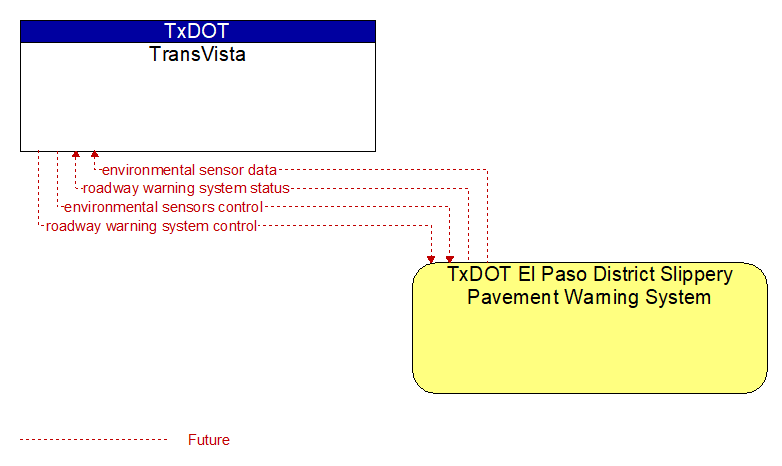 TxDOT
TransVista

environmental sensor data
roadway warning system status
environmental sensors control
roadway warning system control

TxDOT El Paso District Slippery Pavement Warning System

Future